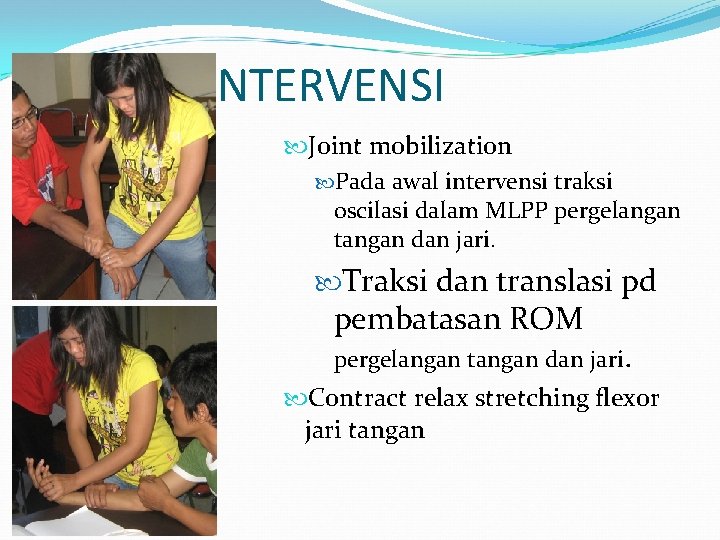 NTERVENSI

Joint mobilization

Pada awal intervensi traksi oscilasi dalam MLPP pergelangan tangan dan jari.

Traksi dan translasi pd pembatasan ROM

pergelangan tangan dan jari.

Contract relax stretching flexor jari tangan